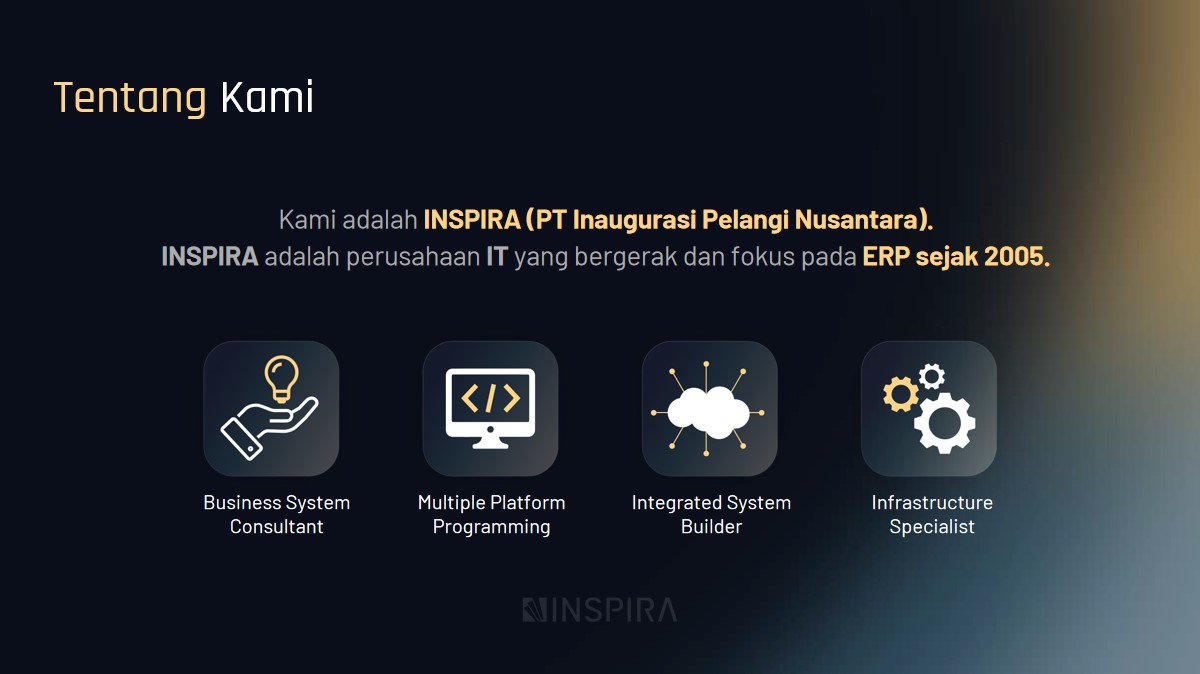 Tentang Kami

Kami adalah INSPIRA (PT Inaugurasi Pelangi Nusantara).
INSPIRA adalah perusahaan IT yang bergerak dan fokus pada ERP sejak 2005.

Business System Consultant

Multiple Platform Programming

Integrated System Builder

Infrastructure Specialist

INSPIRA